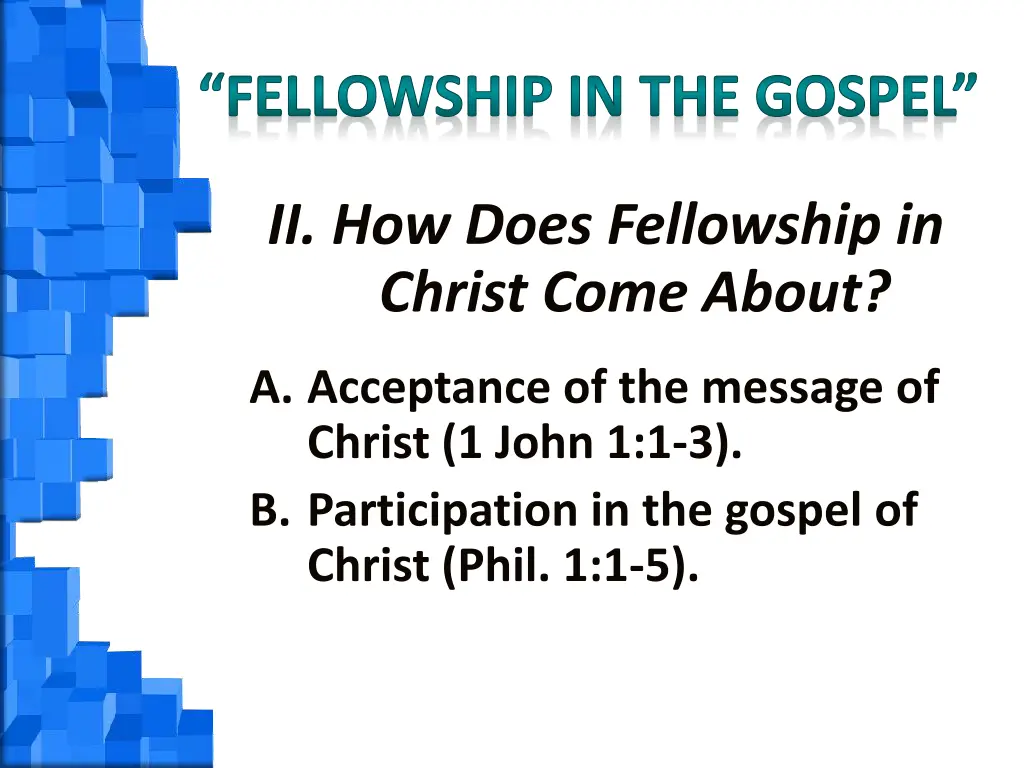 “FELLOWSHIP IN THE GOSPEL”

II. How Does Fellowship in Christ Come About?

A. Acceptance of the message of Christ (1 John 1:1-3).

B. Participation in the gospel of Christ (Phil. 1:1-5).